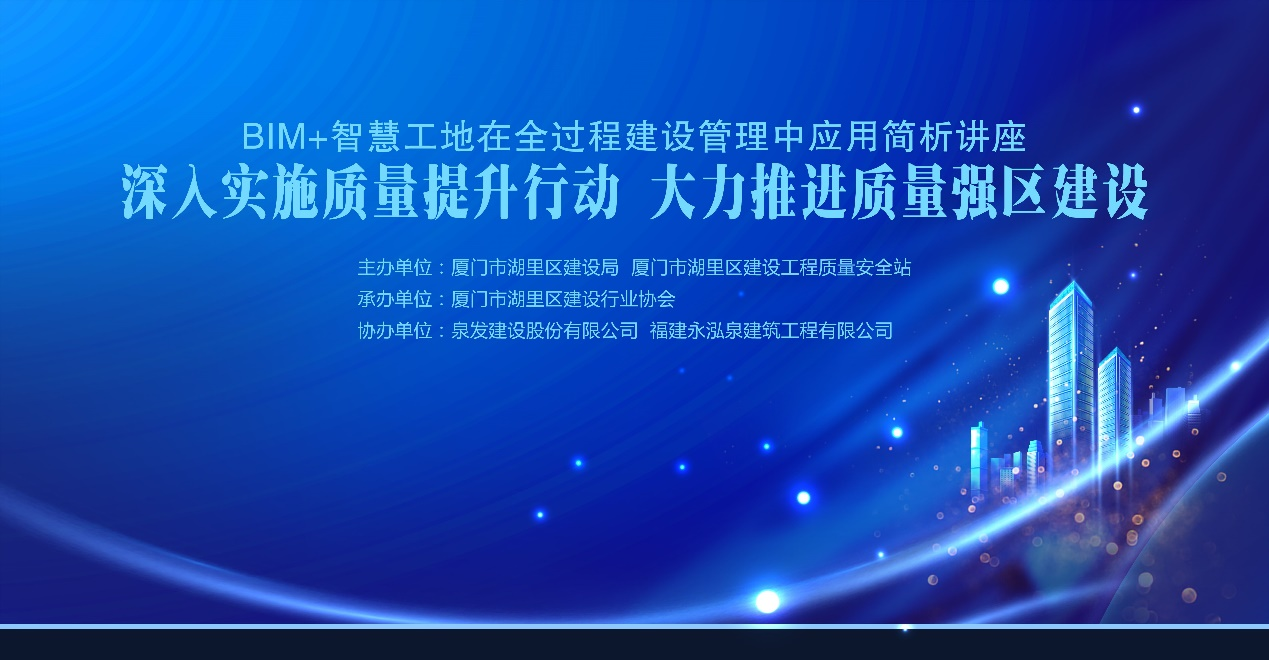 BIM+智慧工地在全过程建设管理中应用简析讲座

深入实施质量提升行动 大力推进质量强区建设

主办单位：厦门市湖里区建设局 厦门市湖里区建设工程质量安全站
承办单位：厦门市湖里区建设行业协会
协办单位：泉发建设股份有限公司 福建永泓泉建筑工程有限公司